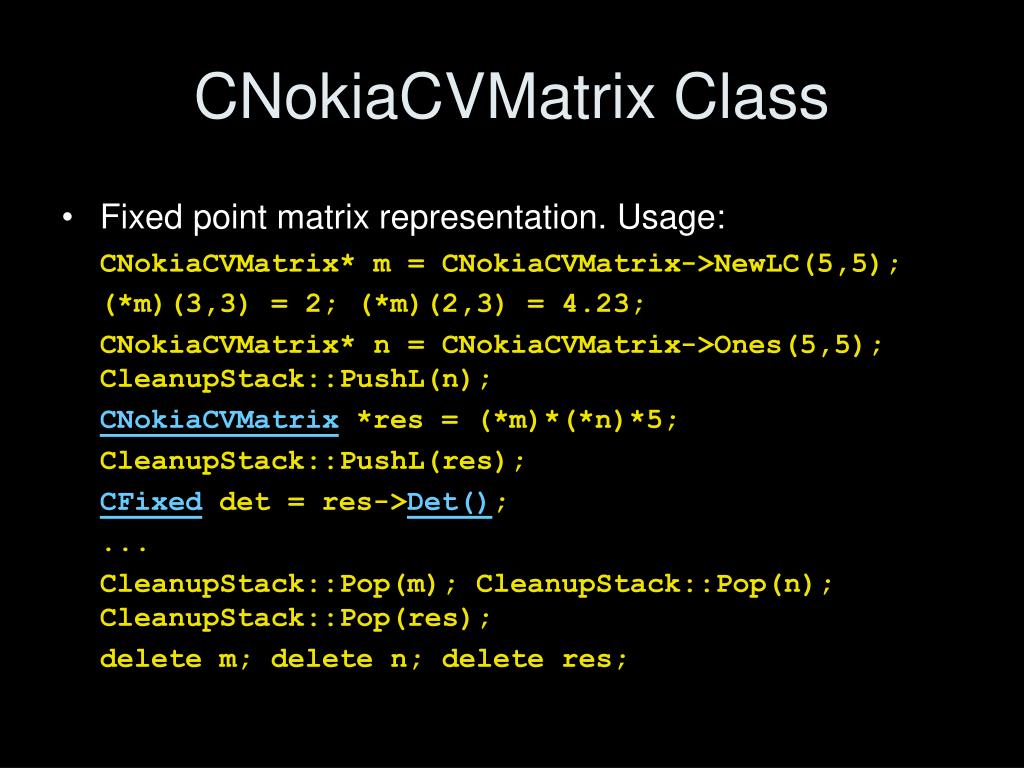 CNokiaCVMatrix Class

• Fixed point matrix representation. Usage:

CNokiaCVMatrix* m = CNokiaCVMatrix->NewLC(5,5);

(*m)(3,3) = 2; (*m)(2,3) = 4.23;

CNokiaCVMatrix* n = CNokiaCVMatrix->Ones(5,5); CleanupStack::PushL(n);

CNokiaCVMatrix *res = (*m)*(*n)*5;

CleanupStack::PushL(res);

CFixed det = res->Det();

...

CleanupStack::Pop(m); CleanupStack::Pop(n); CleanupStack::Pop(res);

delete m; delete n; delete res;